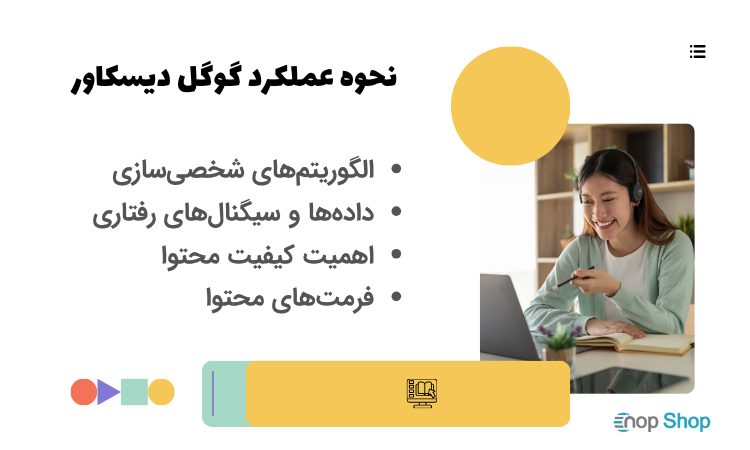 نحوه عملکرد گوگل دیسکاور

• الگوریتم‌های شخصی‌سازی
• داده‌ها و سیگنال‌های رفتاری
• اهمیت کیفیت محتوا
• فرمت‌های محتوا

nop Shop